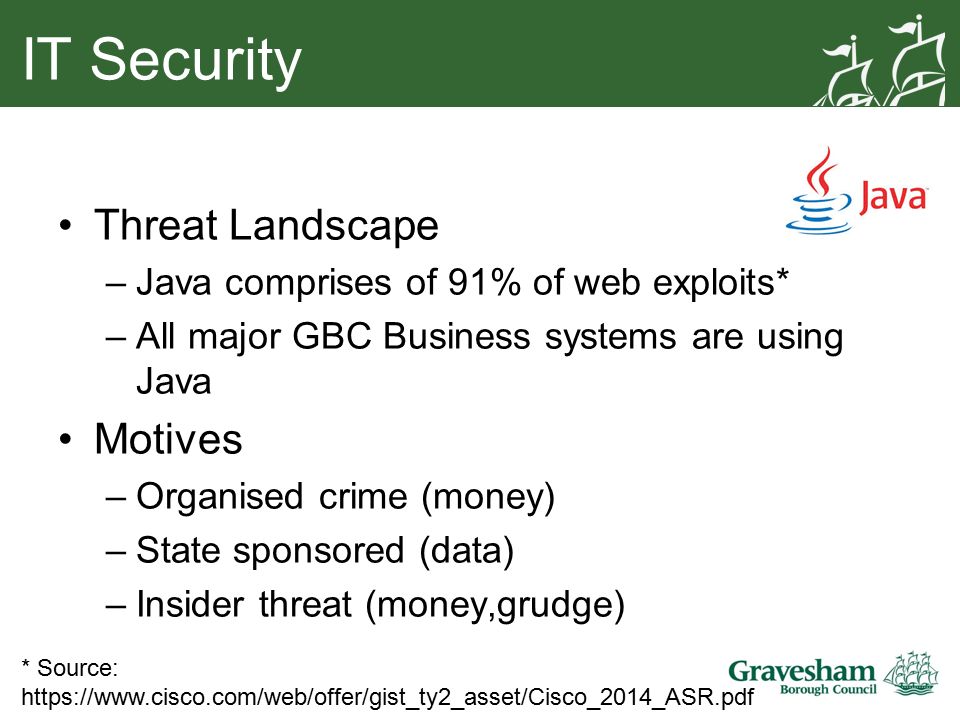 IT Security

Java

• Threat Landscape
– Java comprises of 91% of web exploits*
– All major GBC Business systems are using Java
• Motives
– Organised crime (money)
– State sponsored (data)
– Insider threat (money,grudge)

* Source: https://www.cisco.com/web/offer/gist_ty2_asset/Cisco_2014_ASR.pdf

Gravesham Borough Council